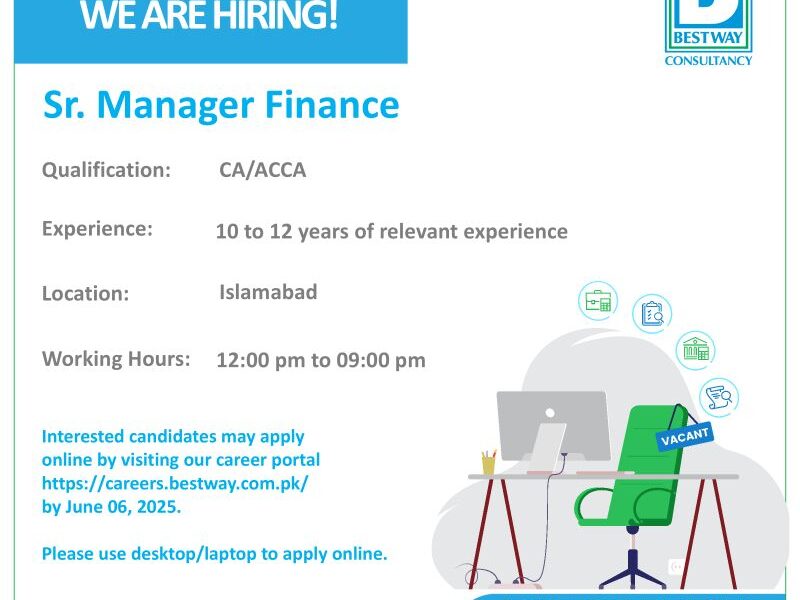 WE ARE HIRING!

BESTWAY
CONSULTANCY

Sr. Manager Finance

Qualification: CA/ACCA

Experience: 10 to 12 years of relevant experience

Location: Islamabad

Working Hours: 12:00 pm to 09:00 pm

Interested candidates may apply online by visiting our career portal https://careers.bestway.com.pk/ by June 06, 2025.

Please use desktop/laptop to apply online.

VACANT